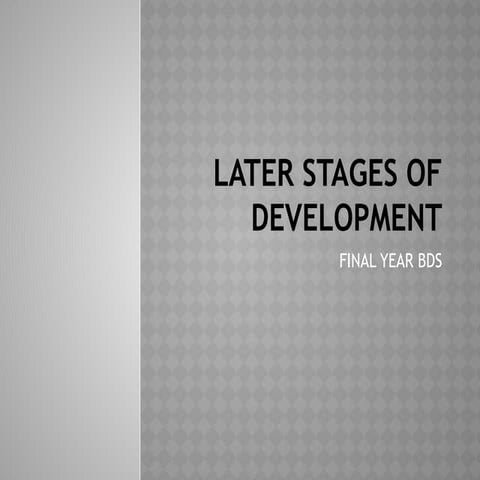 LATER STAGES OF DEVELOPMENT

FINAL YEAR BDS